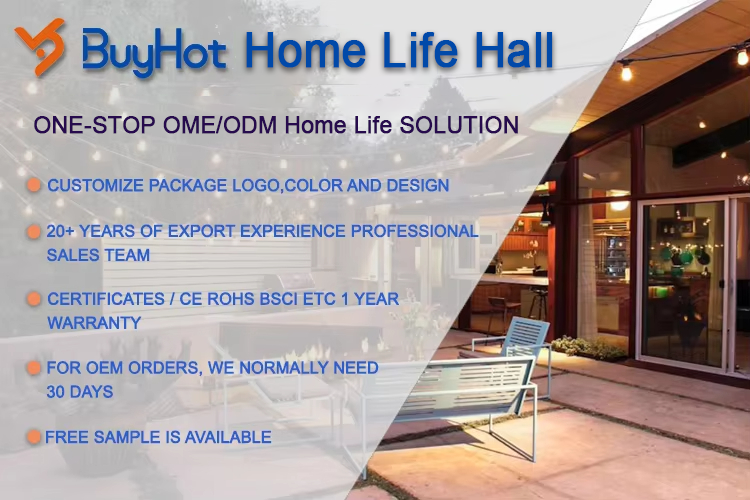 BuyHot Home Life Hall

ONE-STOP OME/ODM Home Life SOLUTION

CUSTOMIZE PACKAGE LOGO,COLOR AND DESIGN

20+ YEARS OF EXPORT EXPERIENCE PROFESSIONAL SALES TEAM

CERTIFICATES / CE ROHS BSCI ETC 1 YEAR WARRANTY

FOR OEM ORDERS, WE NORMALLY NEED 30 DAYS

FREE SAMPLE IS AVAILABLE